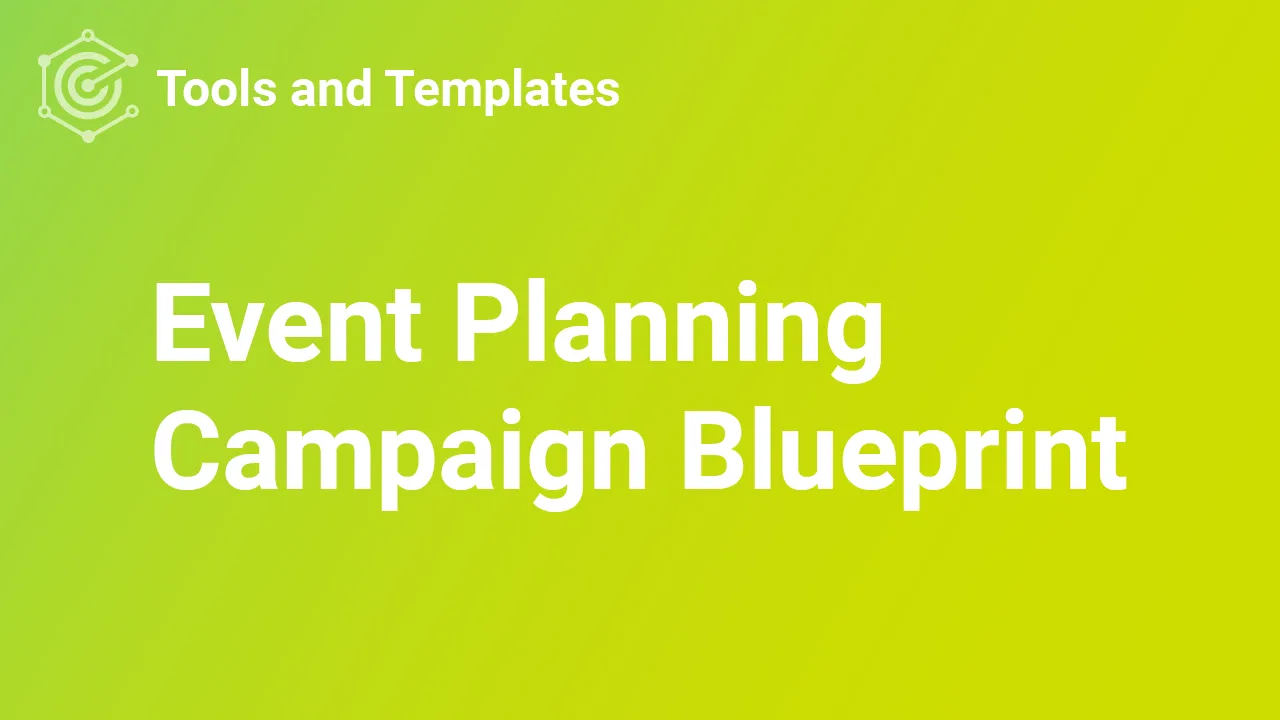 Tools and Templates

Event Planning Campaign Blueprint